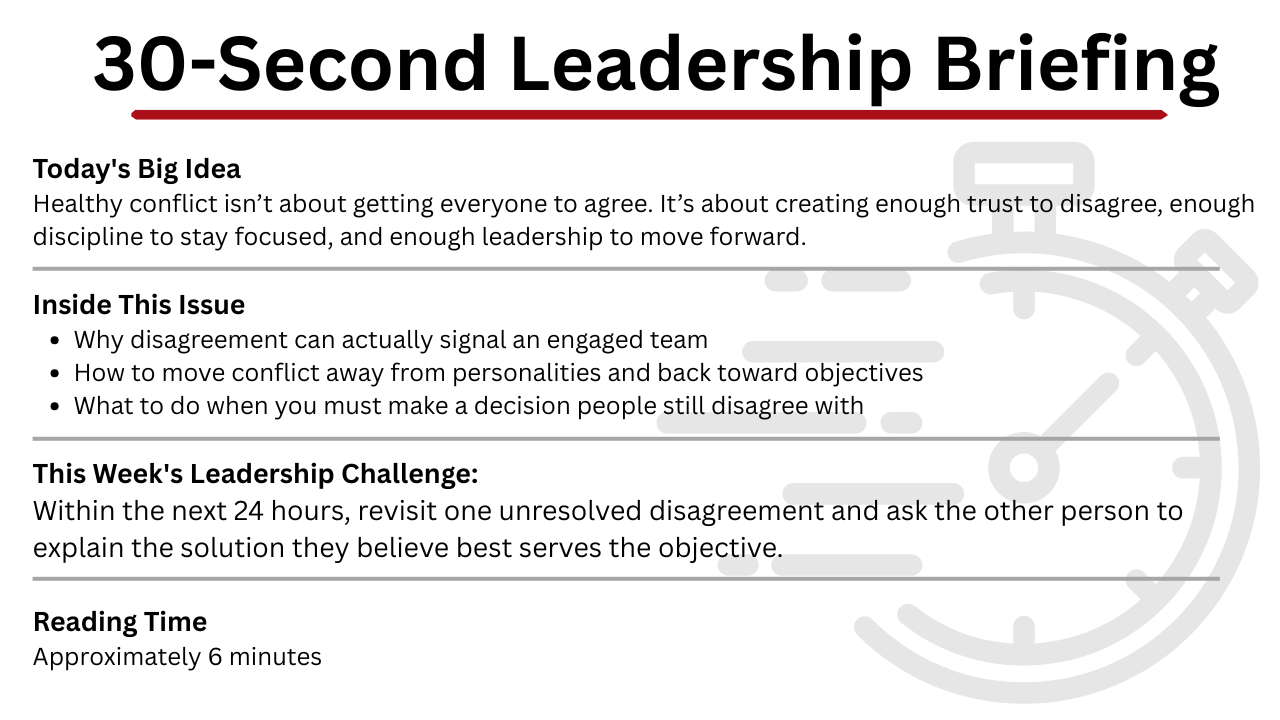 30-Second Leadership Briefing

Today's Big Idea
Healthy conflict isn't about getting everyone to agree. It's about creating enough trust to disagree, enough discipline to stay focused, and enough leadership to move forward.

Inside This Issue
- Why disagreement can actually signal an engaged team
- How to move conflict away from personalities and back toward objectives
- What to do when you must make a decision people still disagree with

This Week's Leadership Challenge:
Within the next 24 hours, revisit one unresolved disagreement and ask the other person to explain the solution they believe best serves the objective.

Reading Time
Approximately 6 minutes